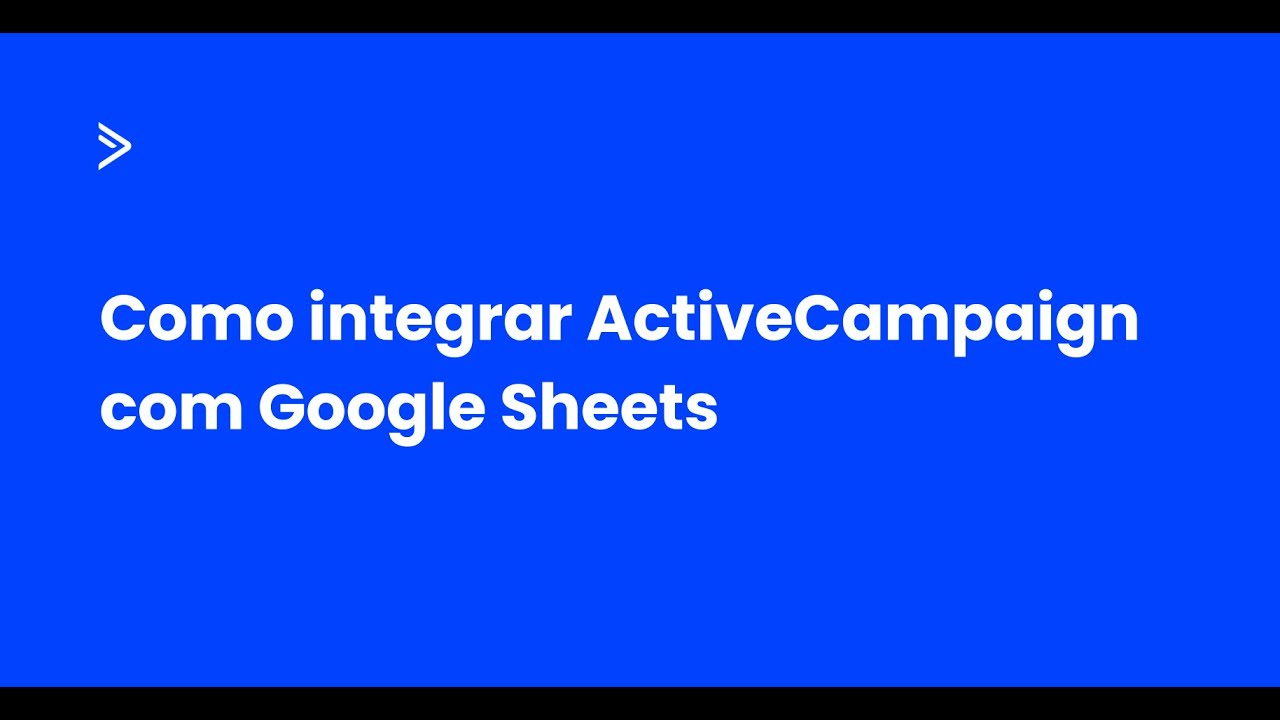 Como integrar ActiveCampaign com Google Sheets